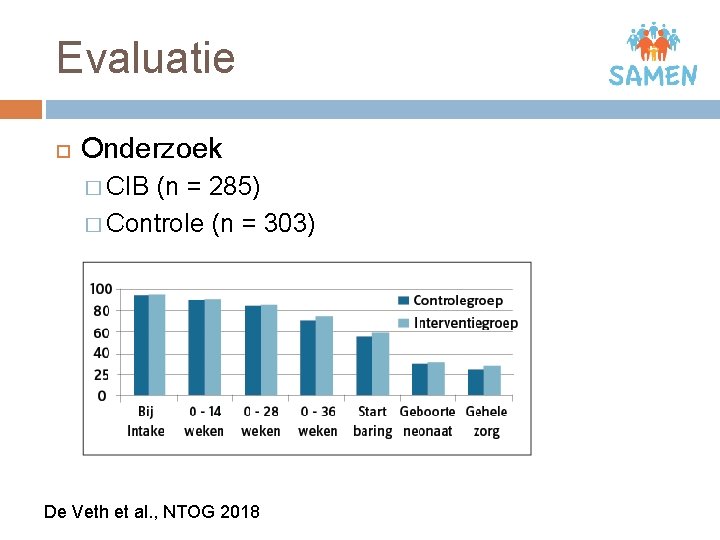 Evaluatie

SAMEN

☐ Onderzoek
☐ CIB (n = 285)
☐ Controle (n = 303)

100
80
60
40
25
0

Controlegroep
Interventiegroep

Bij Intake
0 - 14 weken
0 - 28 weken
0 - 36 weken
Start baring
Geboorte neonaat
Gehele zorg

De Veth et al., NTOG 2018